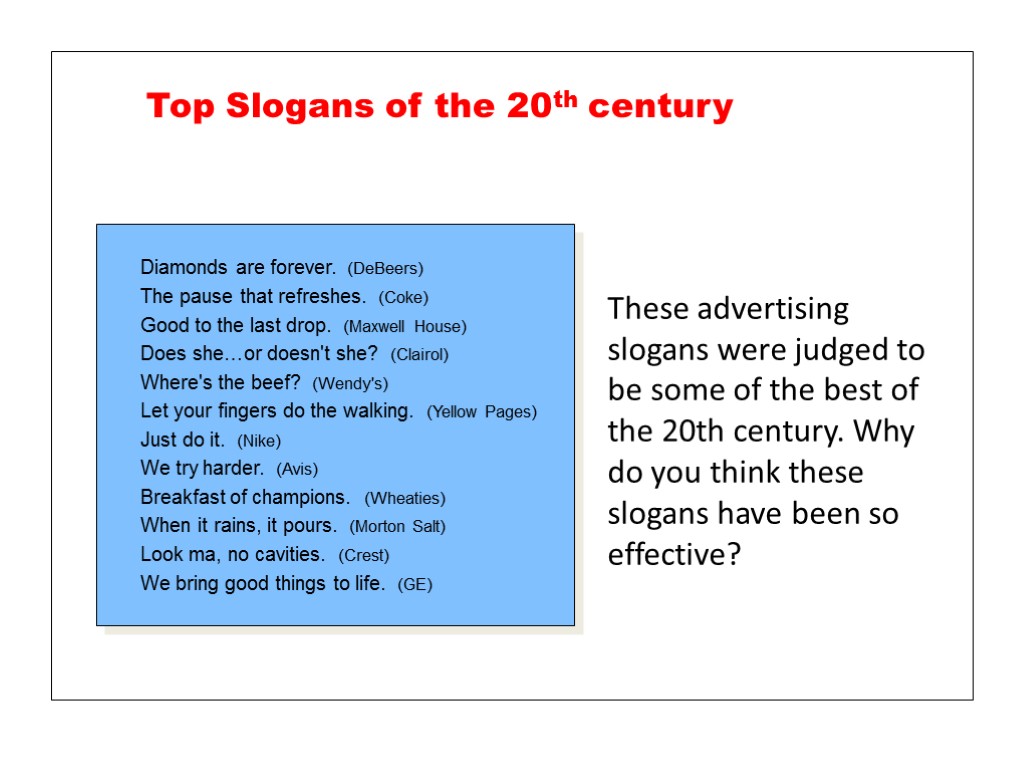 Top Slogans of the 20$^{th}$ century

Diamonds are forever. (DeBeers)
The pause that refreshes. (Coke)
Good to the last drop. (Maxwell House)
Does she…or doesn't she? (Clairol)
Where's the beef? (Wendy's)
Let your fingers do the walking. (Yellow Pages)
Just do it. (Nike)
We try harder. (Avis)
Breakfast of champions. (Wheaties)
When it rains, it pours. (Morton Salt)
Look ma, no cavities. (Crest)
We bring good things to life. (GE)

These advertising slogans were judged to be some of the best of the 20th century. Why do you think these slogans have been so effective?